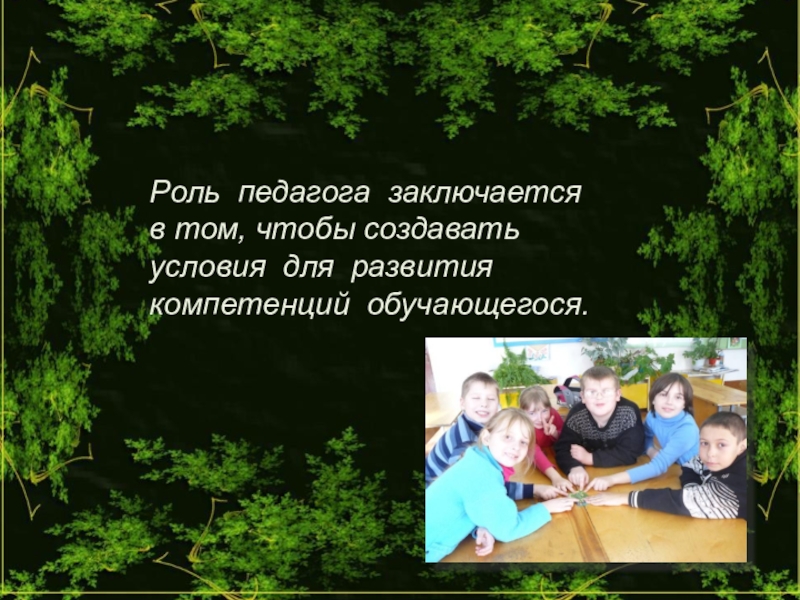 Роль педагога заключается в том, чтобы создавать условия для развития компетенций обучающегося.